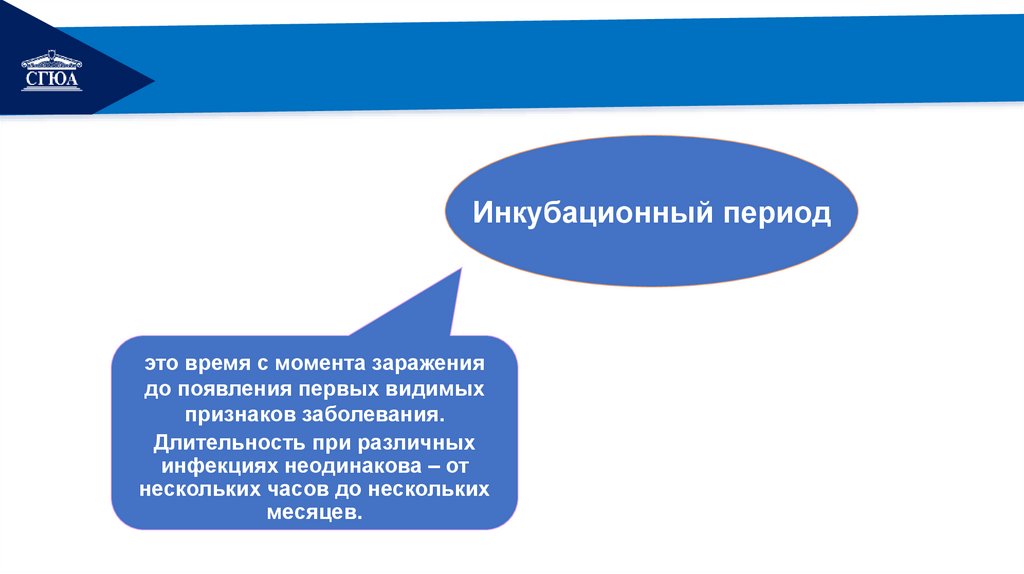 СГЮА

Инкубационный период

это время с момента заражения до появления первых видимых признаков заболевания.

Длительность при различных инфекциях неодинакова – от нескольких часов до нескольких месяцев.